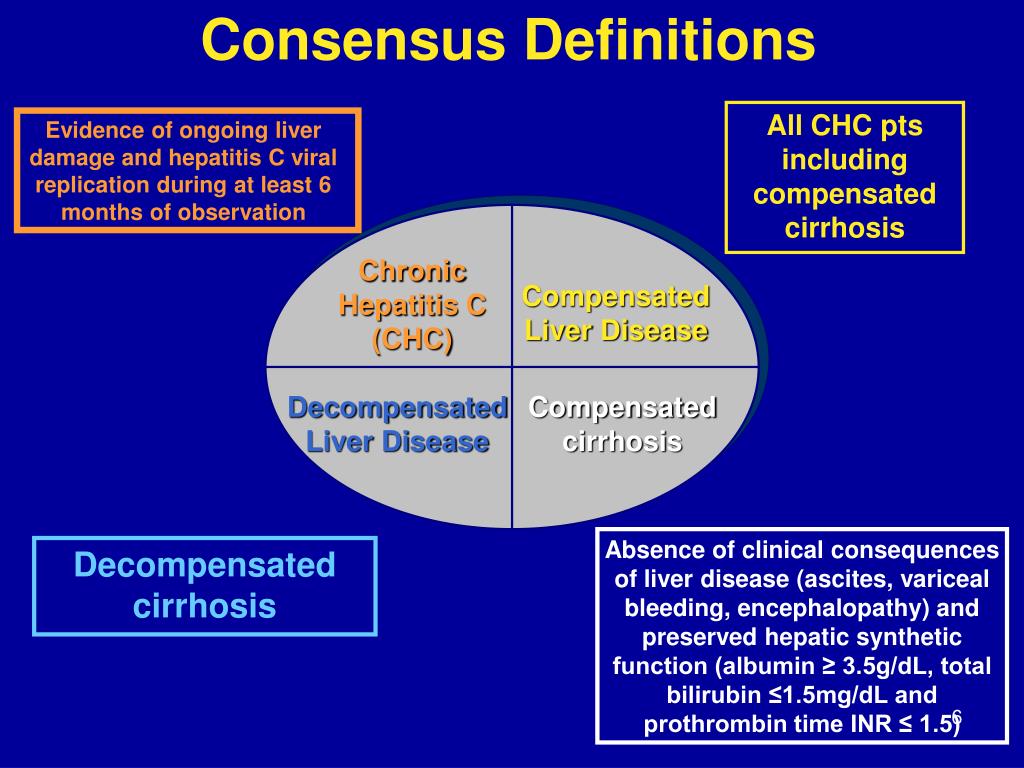 Consensus Definitions

Evidence of ongoing liver damage and hepatitis C viral replication during at least 6 months of observation

All CHC pts including compensated cirrhosis

Chronic Hepatitis C (CHC)

Compensated Liver Disease

Decompensated Liver Disease

Compensated cirrhosis

Decompensated cirrhosis

Absence of clinical consequences of liver disease (ascites, variceal bleeding, encephalopathy) and preserved hepatic synthetic function (albumin ≥ 3.5g/dL, total bilirubin ≤1.5mg/dL and prothrombin time INR ≤ 1.5)

6